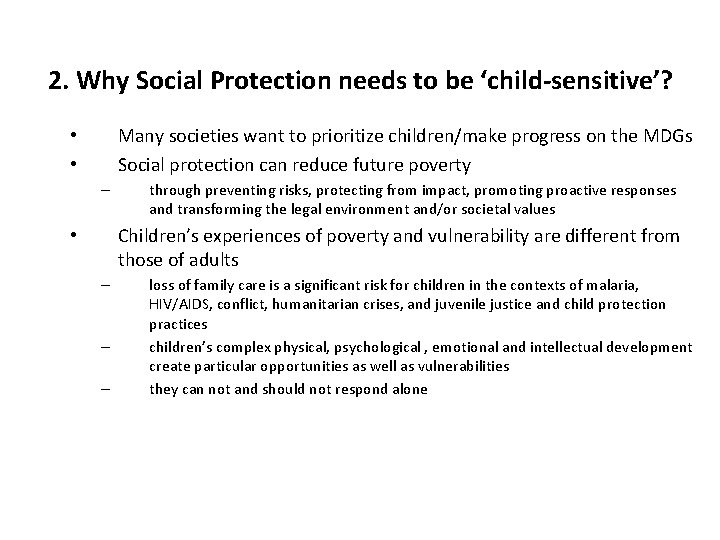 2. Why Social Protection needs to be ‘child-sensitive’?

• Many societies want to prioritize children/make progress on the MDGs
• Social protection can reduce future poverty
– through preventing risks, protecting from impact, promoting proactive responses and transforming the legal environment and/or societal values
• Children’s experiences of poverty and vulnerability are different from those of adults
– loss of family care is a significant risk for children in the contexts of malaria, HIV/AIDS, conflict, humanitarian crises, and juvenile justice and child protection practices
– children’s complex physical, psychological , emotional and intellectual development create particular opportunities as well as vulnerabilities
– they can not and should not respond alone